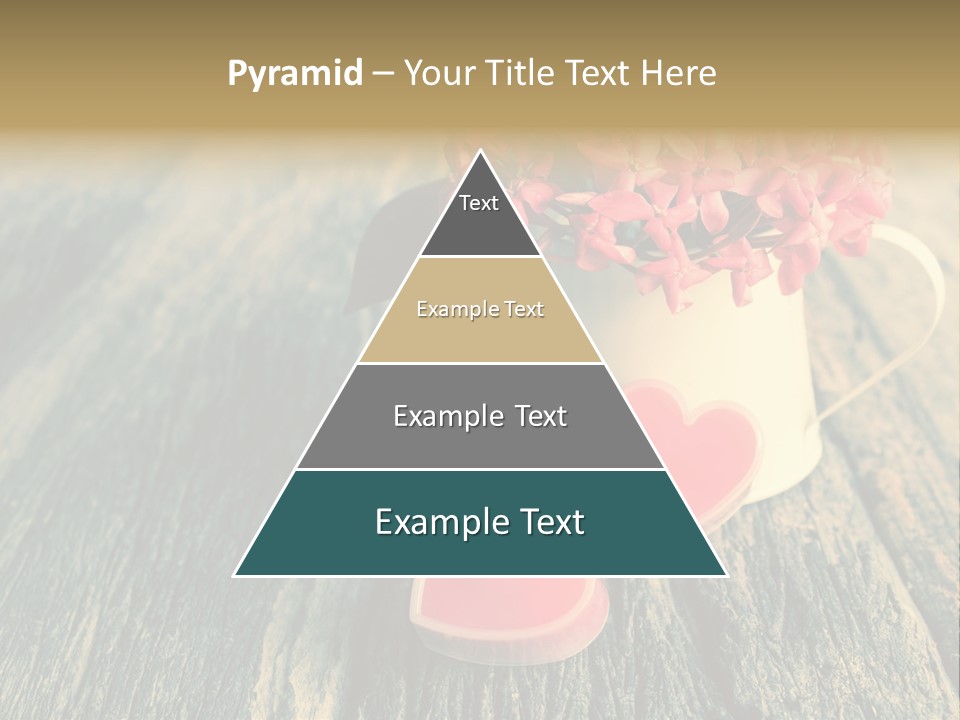 Pyramid – Your Title Text Here

Text

Example Text

Example Text

Example Text